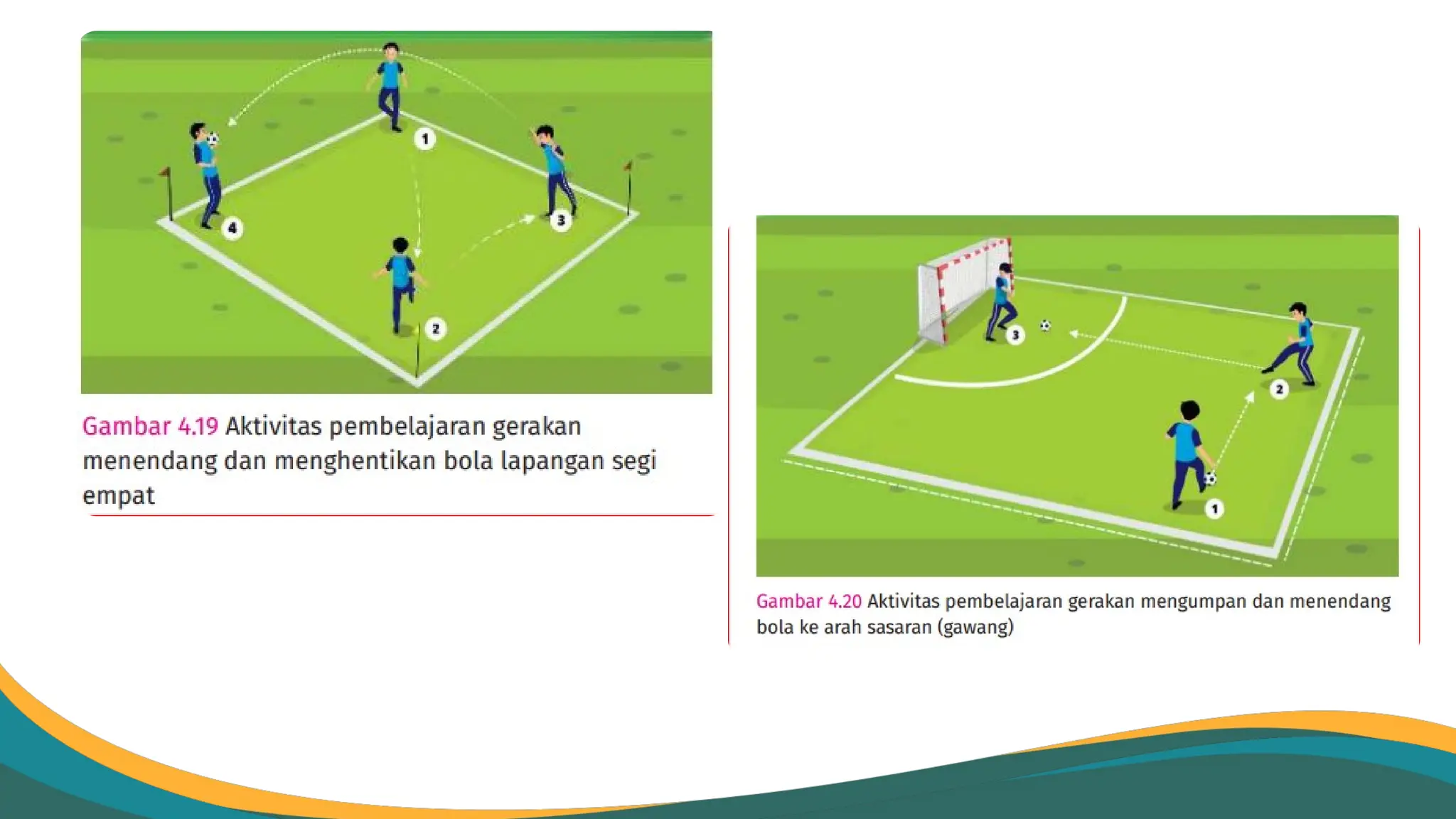 1

4

3

2

Gambar 4.19 Aktivitas pembelajaran gerakan menendang dan menghentikan bola lapangan segi empat

3

2

1

Gambar 4.20 Aktivitas pembelajaran gerakan mengumpan dan menendang bola ke arah sasaran (gawang)